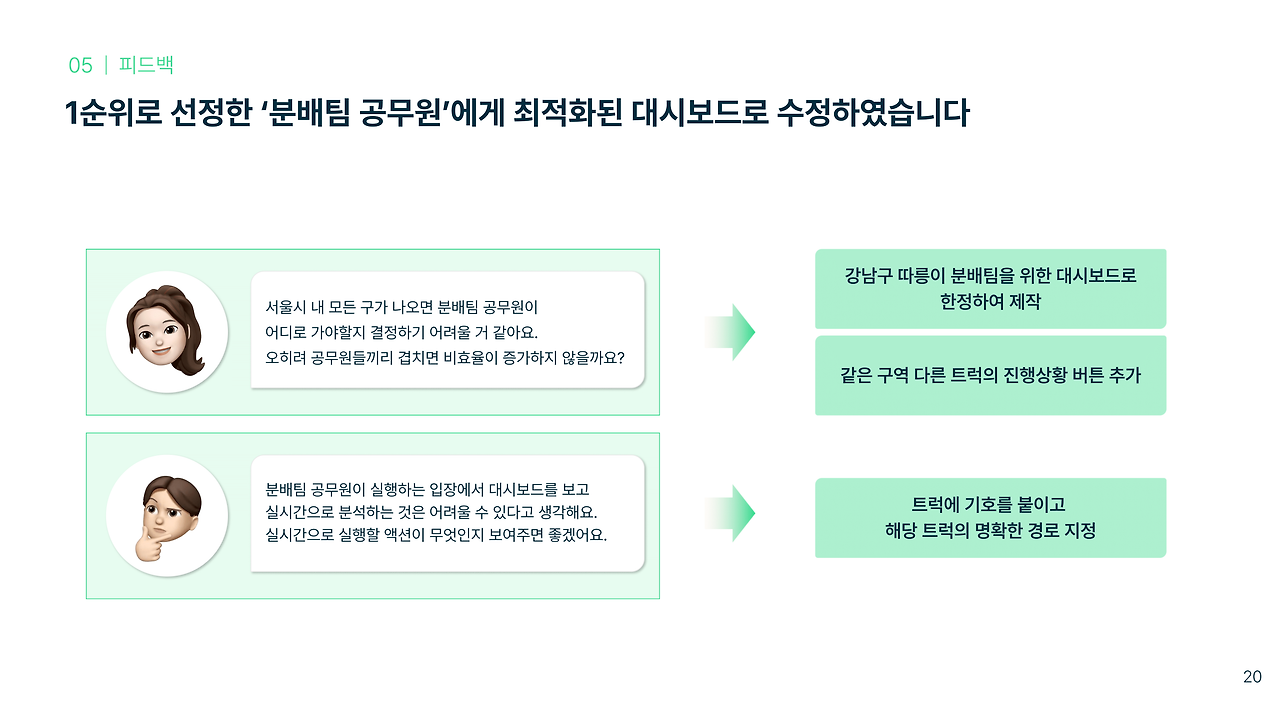 05 | 피드백

1순위로 선정한 '분배팀 공무원'에게 최적화된 대시보드로 수정하였습니다

서울시 내 모든 구가 나오면 분배팀 공무원이 어디로 가야할지 결정하기 어려울 거 같아요. 오히려 공무원들끼리 겹치면 비효율이 증가하지 않을까요?

강남구 따릉이 분배팀을 위한 대시보드로 한정하여 제작

같은 구역 다른 트럭의 진행상황 버튼 추가

분배팀 공무원이 실행하는 입장에서 대시보드를 보고 실시간으로 분석하는 것은 어려울 수 있다고 생각해요. 실시간으로 실행할 액션이 무엇인지 보여주면 좋겠어요.

트럭에 기호를 붙이고 해당 트럭의 명확한 경로 지정

20